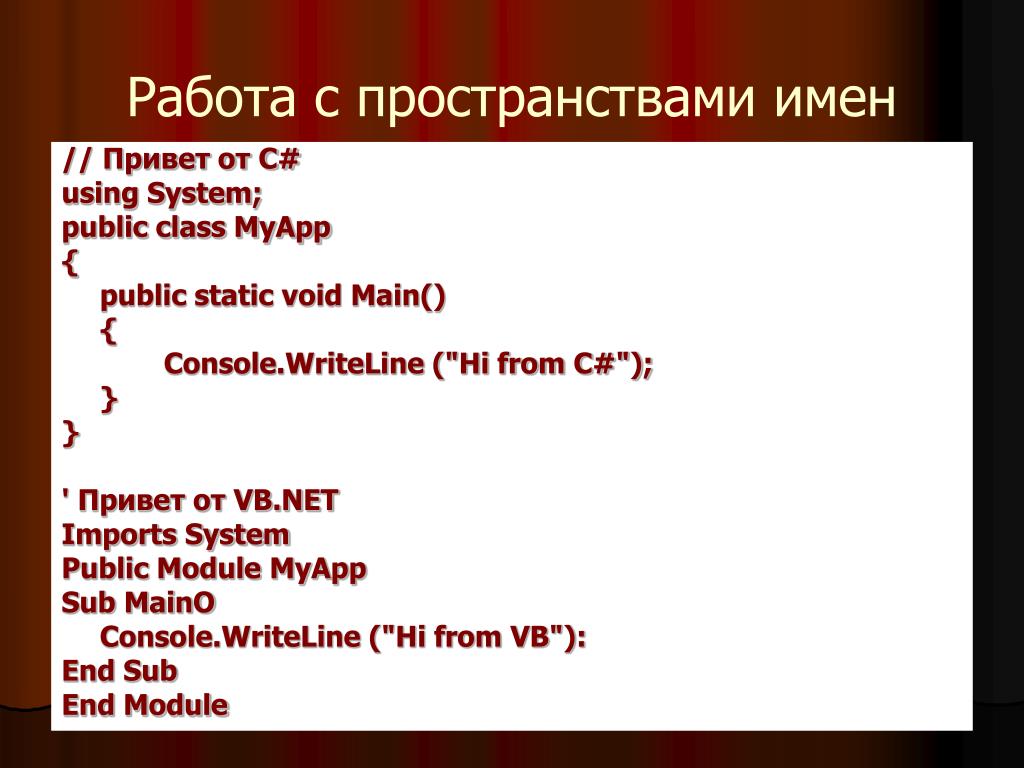 Работа с пространствами имен

// Привет от C#
using System;
public class MyApp
{
public static void Main()
{
Console.WriteLine ("Hi from C#");
}
}

' Привет от VB.NET
Imports System
Public Module MyApp
Sub MainO
Console.WriteLine ("Hi from VB"):
End Sub
End Module